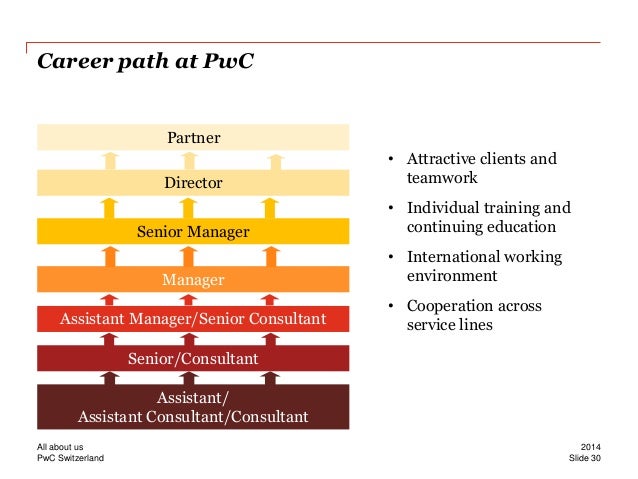 Career path at PwC

Partner

Director

Senior Manager

Manager

Assistant Manager/Senior Consultant

Senior/Consultant

Assistant/
Assistant Consultant/Consultant

• Attractive clients and teamwork
• Individual training and continuing education
• International working environment
• Cooperation across service lines

All about us
PwC Switzerland

2014
Slide 30